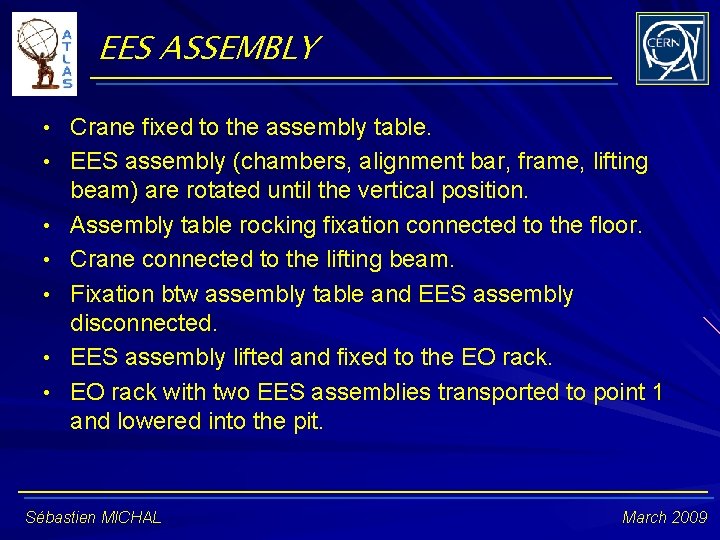 ATLAS

EES ASSEMBLY

CERN

• Crane fixed to the assembly table.
• EES assembly (chambers, alignment bar, frame, lifting beam) are rotated until the vertical position.
• Assembly table rocking fixation connected to the floor.
• Crane connected to the lifting beam.
• Fixation btw assembly table and EES assembly disconnected.
• EES assembly lifted and fixed to the EO rack.
• EO rack with two EES assemblies transported to point 1 and lowered into the pit.

Sébastien MICHAL

March 2009